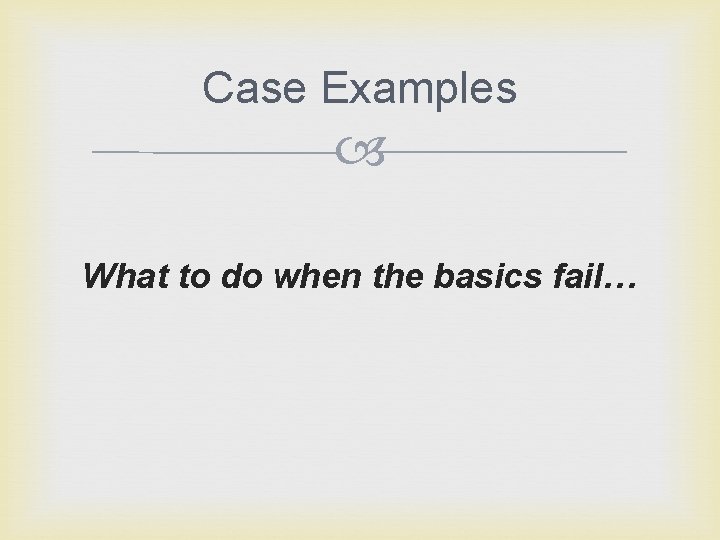 Case Examples

What to do when the basics fail…